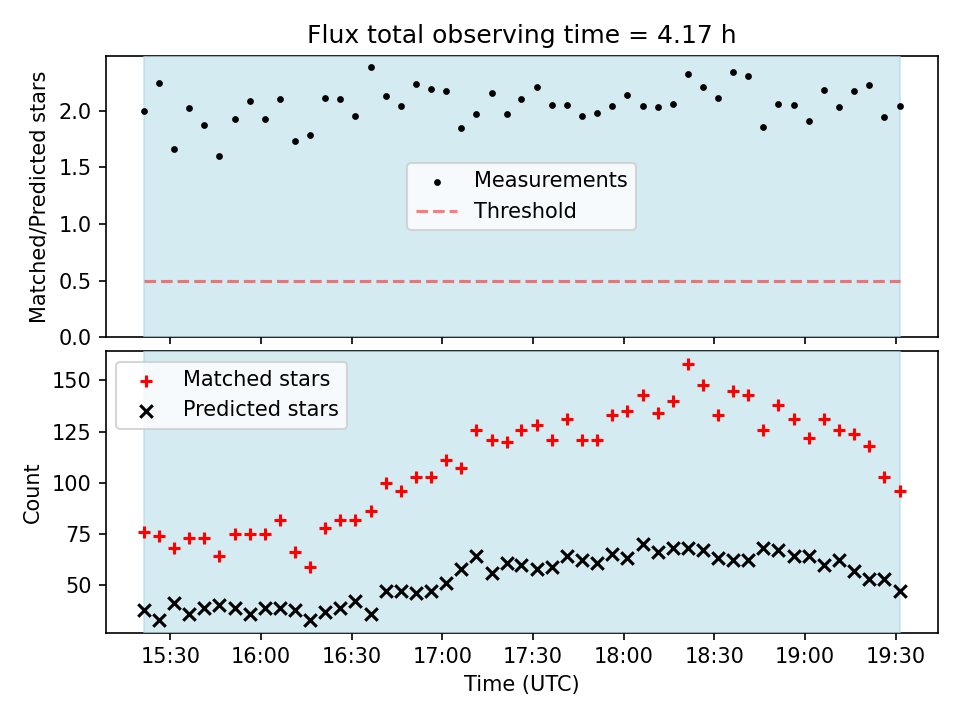 Flux total observing time = 4.17 h

Matched/Predicted stars

2.0
1.5
1.0
0.5
0.0

Measurements
Threshold

Matched stars
Predicted stars

Count

150
125
100
75
50

15:30
16:00
16:30
17:00
17:30
18:00
18:30
19:00
19:30

Time (UTC)